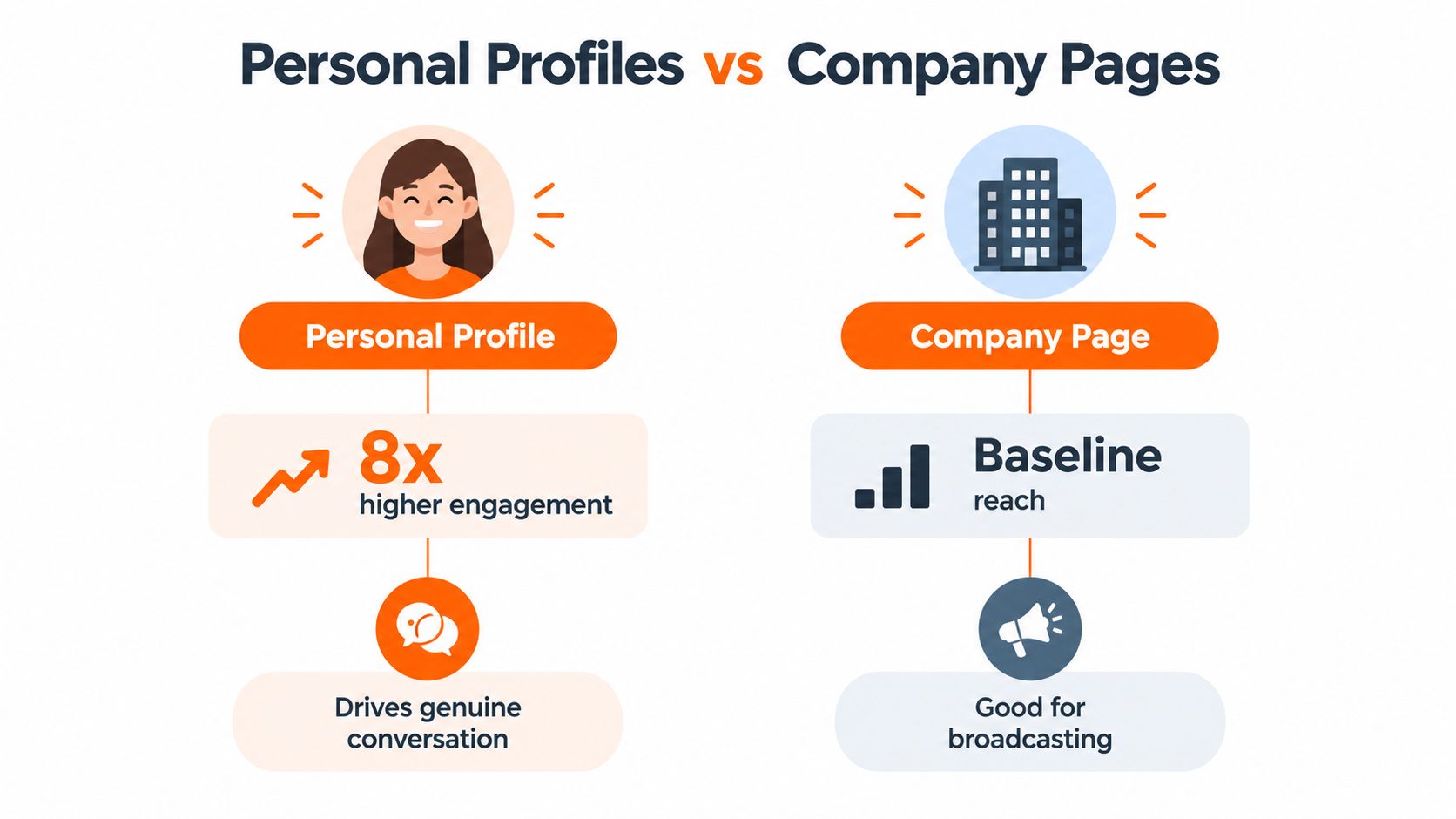 Personal Profiles vs Company Pages

Personal Profile

8x
higher engagement

Drives genuine conversation

Company Page

Baseline
reach

Good for broadcasting